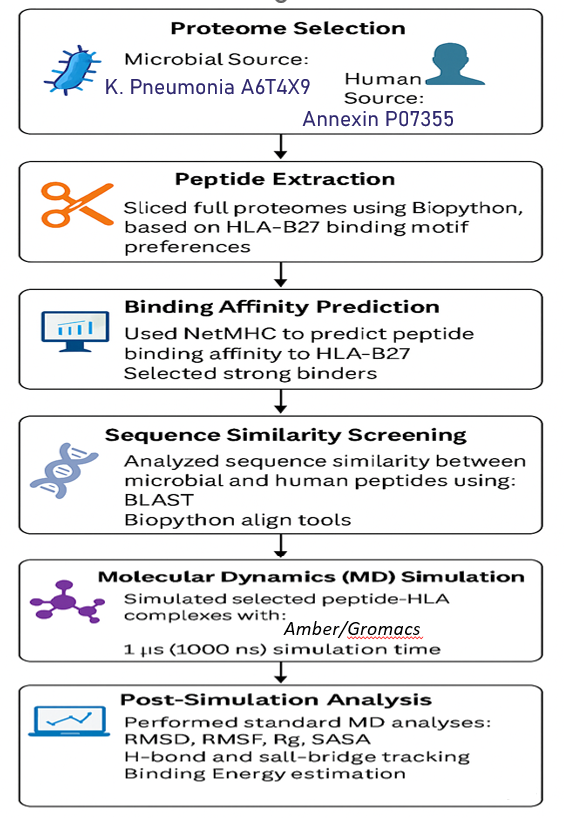 Proteome Selection

Microbial Source:
K. Pneumonia A6T4X9

Human Source:
Annexin P07355

Peptide Extraction

Sliced full proteomes using Biopython, based on HLA-B27 binding motif preferences

Binding Affinity Prediction

Used NetMHC to predict peptide binding affinity to HLA-B27
Selected strong binders

Sequence Similarity Screening

Analyzed sequence similarity between microbial and human peptides using:
BLAST
Biopython align tools

Molecular Dynamics (MD) Simulation

Simulated selected peptide-HLA complexes with:
Amber/Gromacs
1 μs (1000 ns) simulation time

Post-Simulation Analysis

Performed standard MD analyses:
RMSD, RMSF, Rg, SASA
H-bond and sall-bridge tracking
Binding Energy estimation